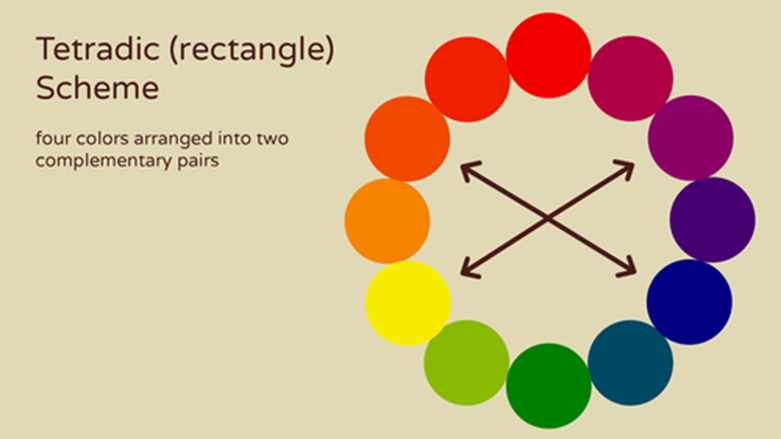 Tetradic (rectangle) Scheme

four colors arranged into two complementary pairs